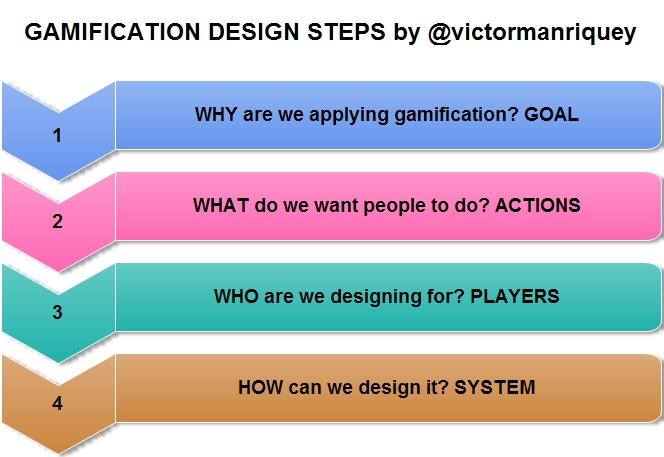 GAMIFICATION DESIGN STEPS by @victormanriquey

1

WHY are we applying gamification? GOAL

2

WHAT do we want people to do? ACTIONS

3

WHO are we designing for? PLAYERS

4

HOW can we design it? SYSTEM